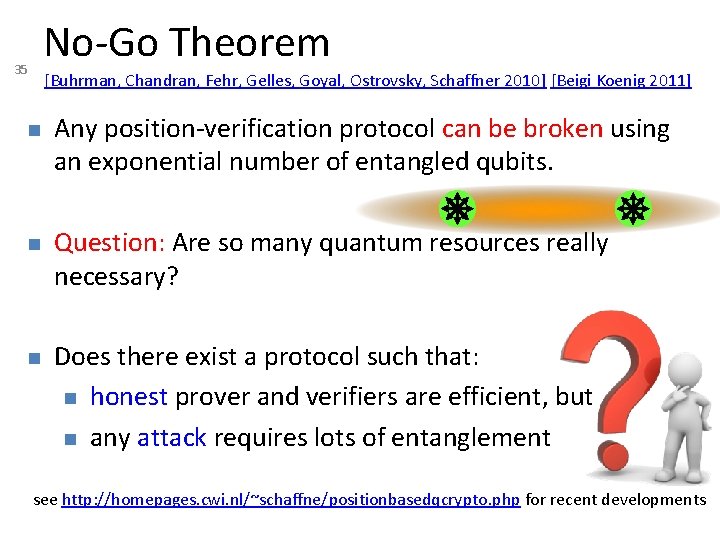 No-Go Theorem

35

[Buhrman, Chandran, Fehr, Gelles, Goyal, Ostrovsky, Schaffner 2010] [Beigi Koenig 2011]

Any position-verification protocol can be broken using an exponential number of entangled qubits.

Question: Are so many quantum resources really necessary?

Does there exist a protocol such that:

honest prover and verifiers are efficient, but

any attack requires lots of entanglement

see http://homepages.cwi.nl/~schaffne/positionbasedqcrypto.php for recent developments